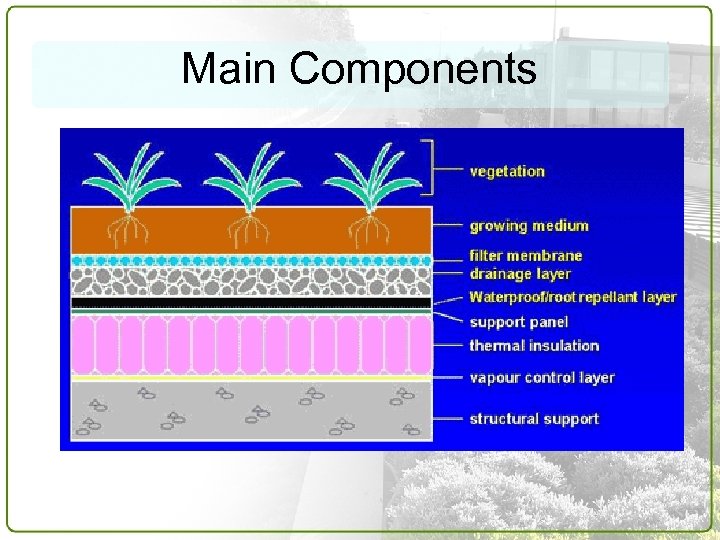 Main Components

vegetation

growing medium

filter membrane

drainage layer

Waterproof/root repellant layer

support panel

thermal insulation

vapour control layer

structural support